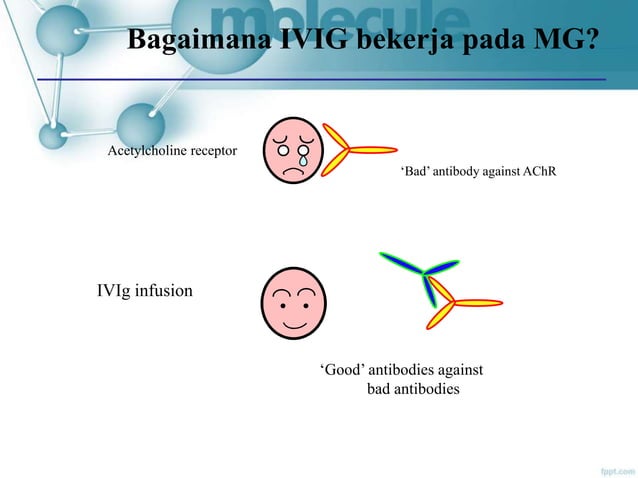 molecule

Bagaimana IVIG bekerja pada MG?

Acetylcholine receptor

'Bad' antibody against AChR

IVIg infusion

'Good' antibodies against bad antibodies

fppt.com